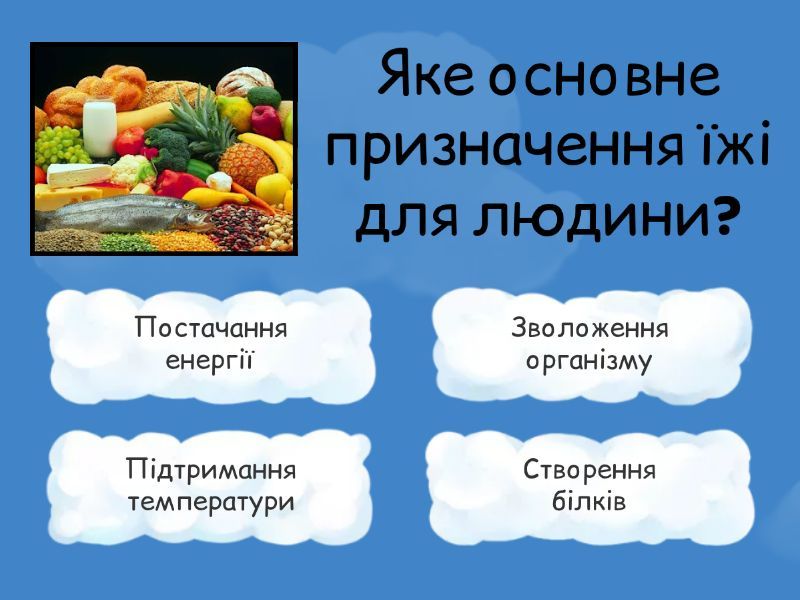 Яке основне призначення їжі для людини?

Постачання енергії

Зволоження організму

Підтримання температури

Створення білків